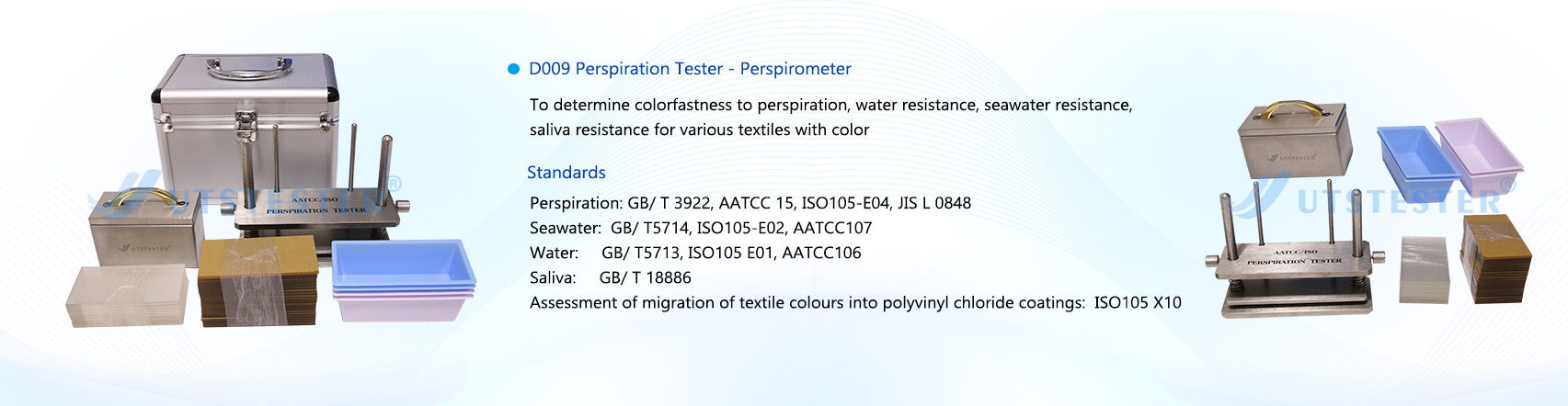 UTSTESTER®

AATCC/ISO
PERSPIRATION TESTER

UTSTESTER

D009 Perspiration Tester - Perspirometer

To determine colorfastness to perspiration, water resistance, seawater resistance, saliva resistance for various textiles with color

Standards

Perspiration: GB/ T 3922, AATCC 15, ISO105-E04, JIS L 0848
Seawater: GB/ T5714, ISO105-E02, AATCC107
Water: GB/ T5713, ISO105 E01, AATCC106
Saliva: GB/ T 18886
Assessment of migration of textile colours into polyvinyl chloride coatings: ISO105 X10

UTSTESTER

UTSTESTER®

AATCC/ISO
PERSPIRATION TESTER